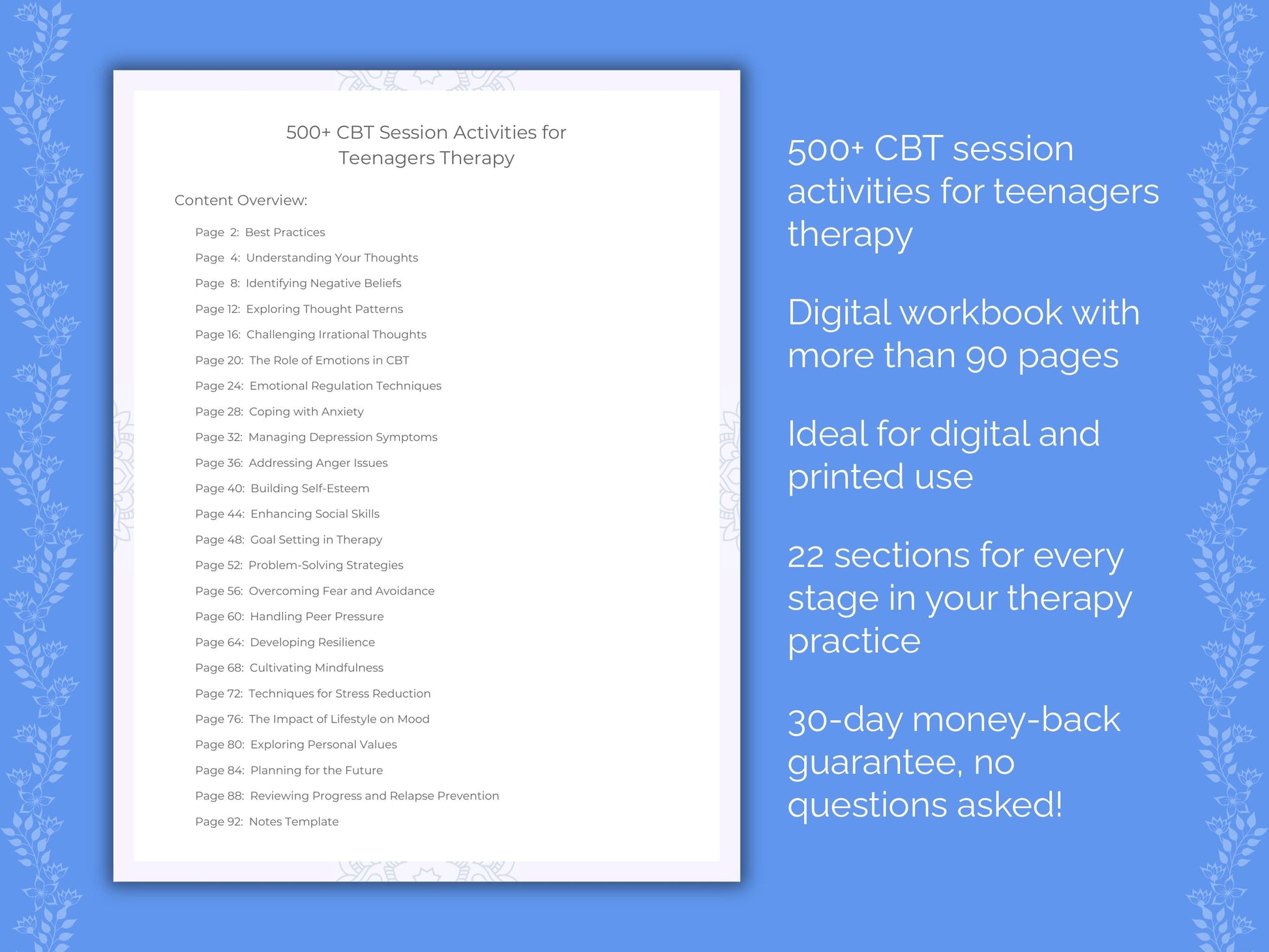 500+ CBT Session Activities for Teenagers Therapy

Content Overview:

Page 2: Best Practices
Page 4: Understanding Your Thoughts
Page 8: Identifying Negative Beliefs
Page 12: Exploring Thought Patterns
Page 16: Challenging Irrational Thoughts
Page 20: The Role of Emotions in CBT
Page 24: Emotional Regulation Techniques
Page 28: Coping with Anxiety
Page 32: Managing Depression Symptoms
Page 36: Addressing Anger Issues
Page 40: Building Self-Esteem
Page 44: Enhancing Social Skills
Page 48: Goal Setting in Therapy
Page 52: Problem-Solving Strategies
Page 56: Overcoming Fear and Avoidance
Page 60: Handling Peer Pressure
Page 64: Developing Resilience
Page 68: Cultivating Mindfulness
Page 72: Techniques for Stress Reduction
Page 76: The Impact of Lifestyle on Mood
Page 80: Exploring Personal Values
Page 84: Planning for the Future
Page 88: Reviewing Progress and Relapse Prevention
Page 92: Notes Template

500+ CBT session activities for teenagers therapy

Digital workbook with more than 90 pages

Ideal for digital and printed use

22 sections for every stage in your therapy practice

30-day money-back guarantee, no questions asked!